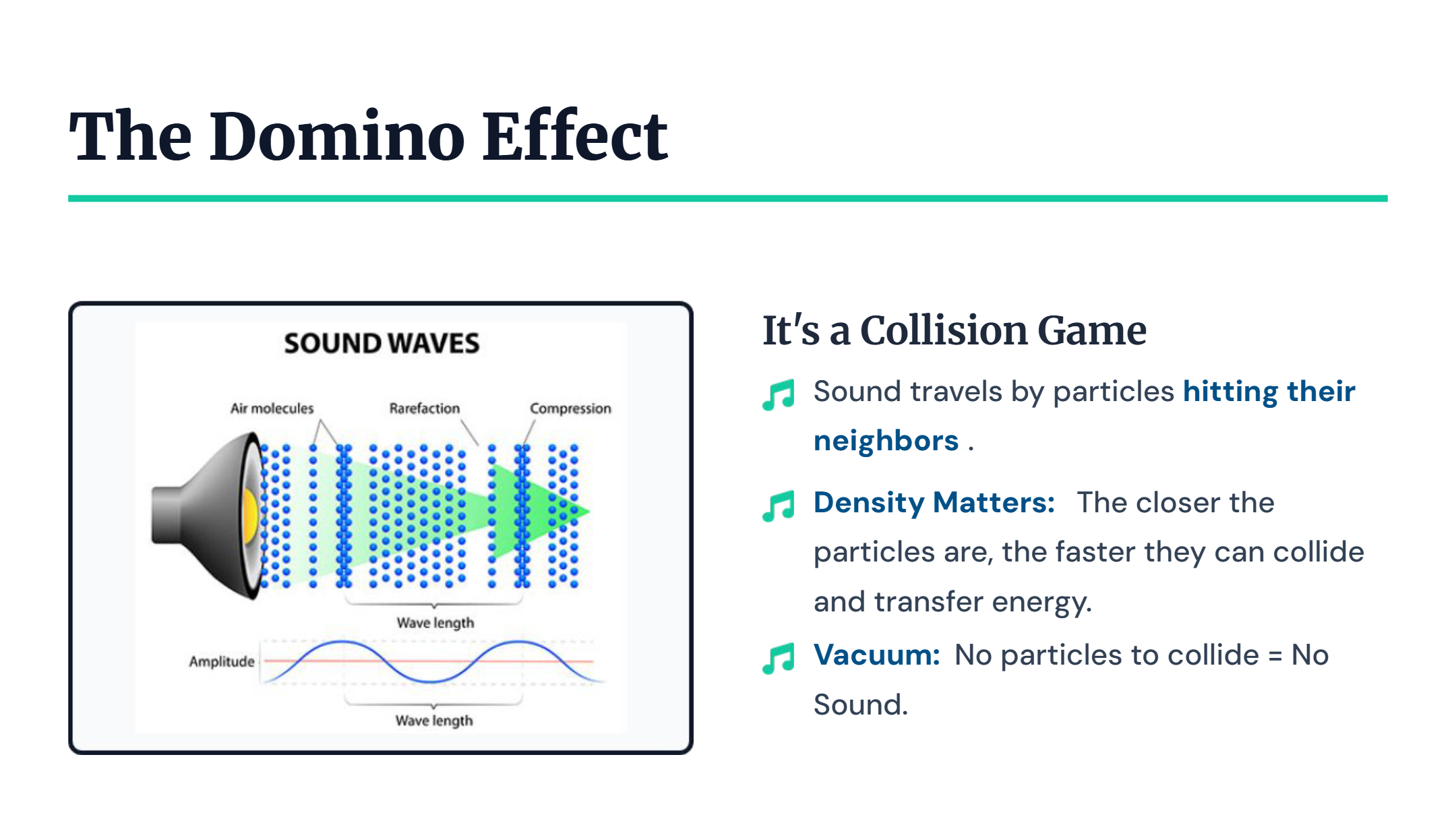 The Domino Effect

SOUND WAVES

Air molecules

Rarefaction

Compression

Wave length

Amplitude

Wave length

It's a Collision Game

Sound travels by particles hitting their neighbors .

Density Matters: The closer the particles are, the faster they can collide and transfer energy.

Vacuum: No particles to collide = No Sound.